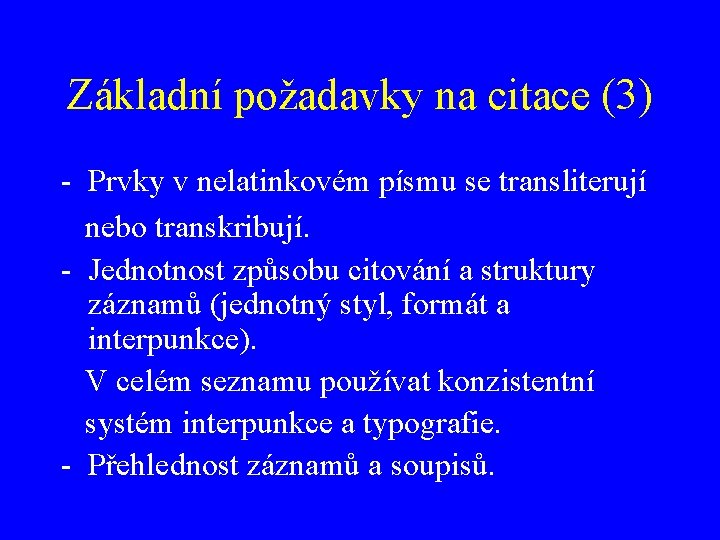 Základní požadavky na citace (3)

- Prvky v nelatinkovém písmu se transliterují nebo transkribují.
- Jednotnost způsobu citování a struktury záznamů (jednotný styl, formát a interpunkce).

V celém seznamu používat konzistentní systém interpunkce a typografie.
- Přehlednost záznamů a soupisů.